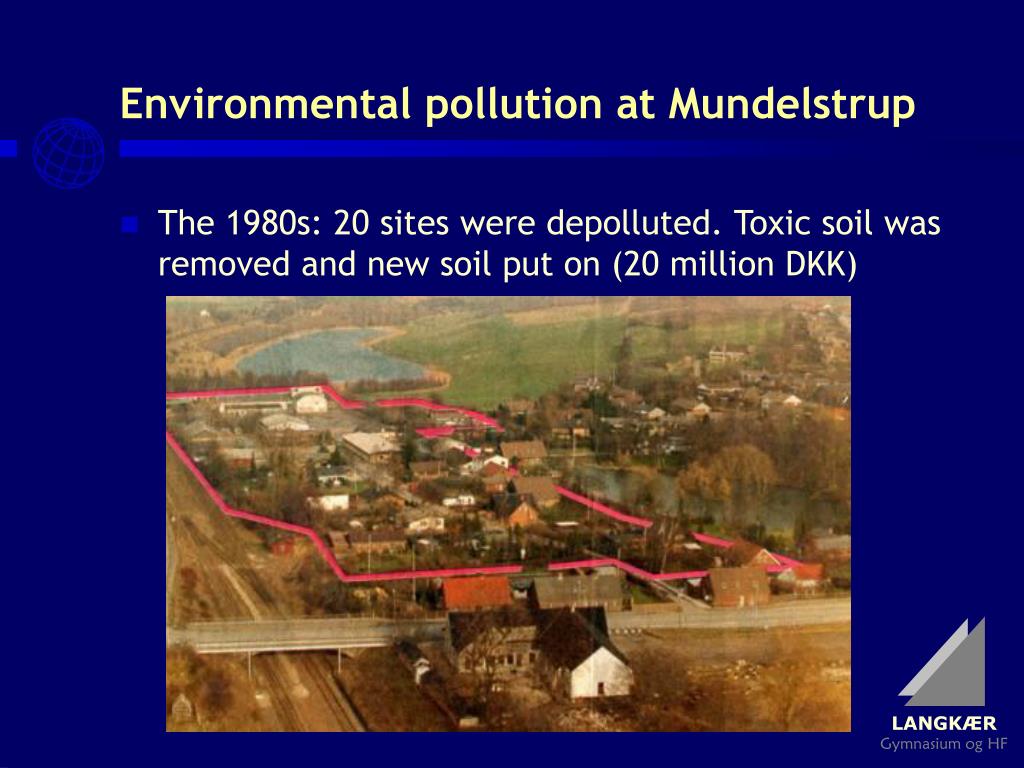 Environmental pollution at Mundelstrup

The 1980s: 20 sites were depolluted. Toxic soil was removed and new soil put on (20 million DKK)

LANGKÆR
Gymnasium og HF